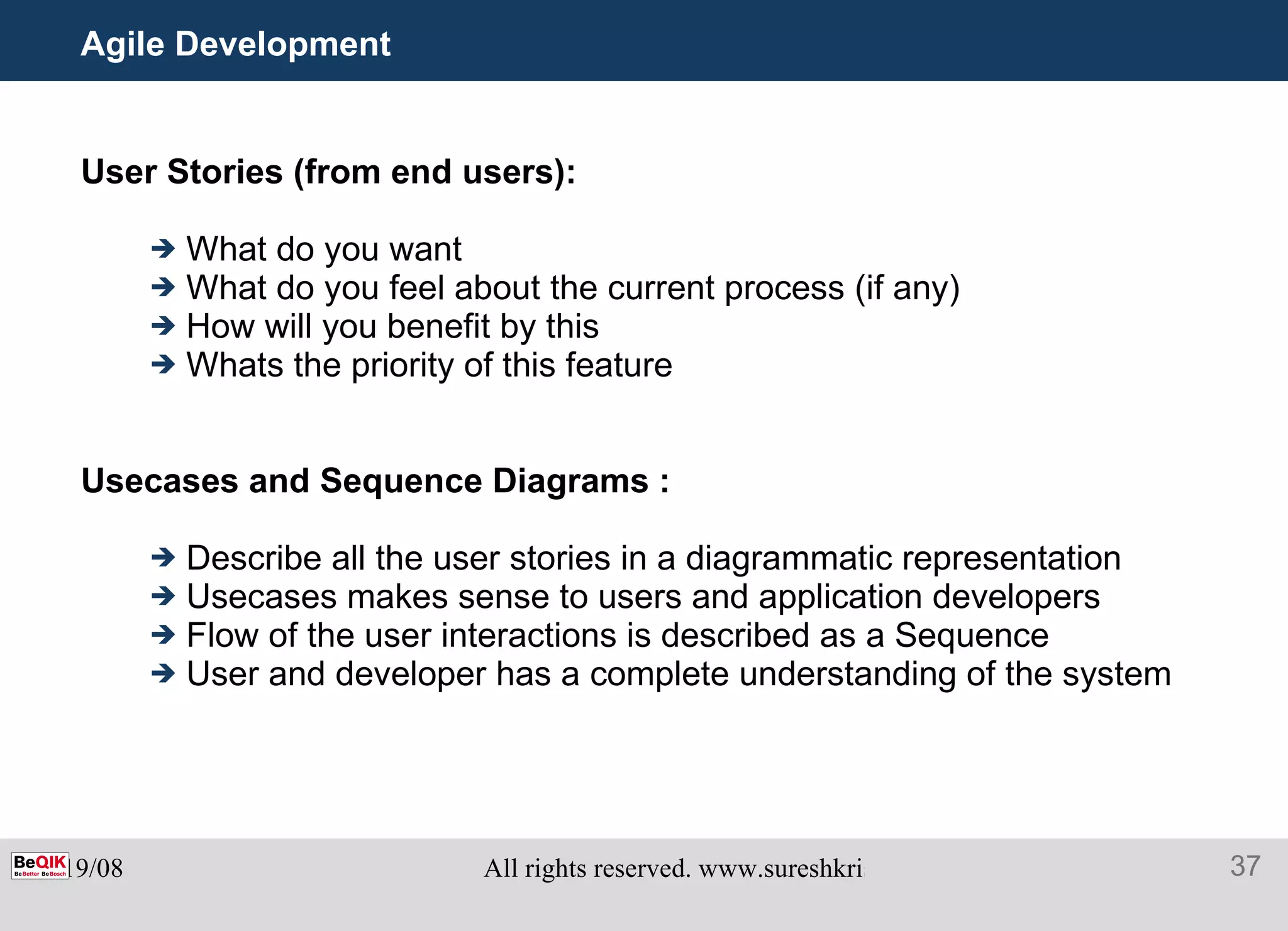 Agile Development

User Stories (from end users):

→ What do you want
→ What do you feel about the current process (if any)
→ How will you benefit by this
→ Whats the priority of this feature

Usecases and Sequence Diagrams :

→ Describe all the user stories in a diagrammatic representation
→ Usecases makes sense to users and application developers
→ Flow of the user interactions is described as a Sequence
→ User and developer has a complete understanding of the system

BeQIK BeBetter BeBosch 9/08

All rights reserved. www.sureshkri

37